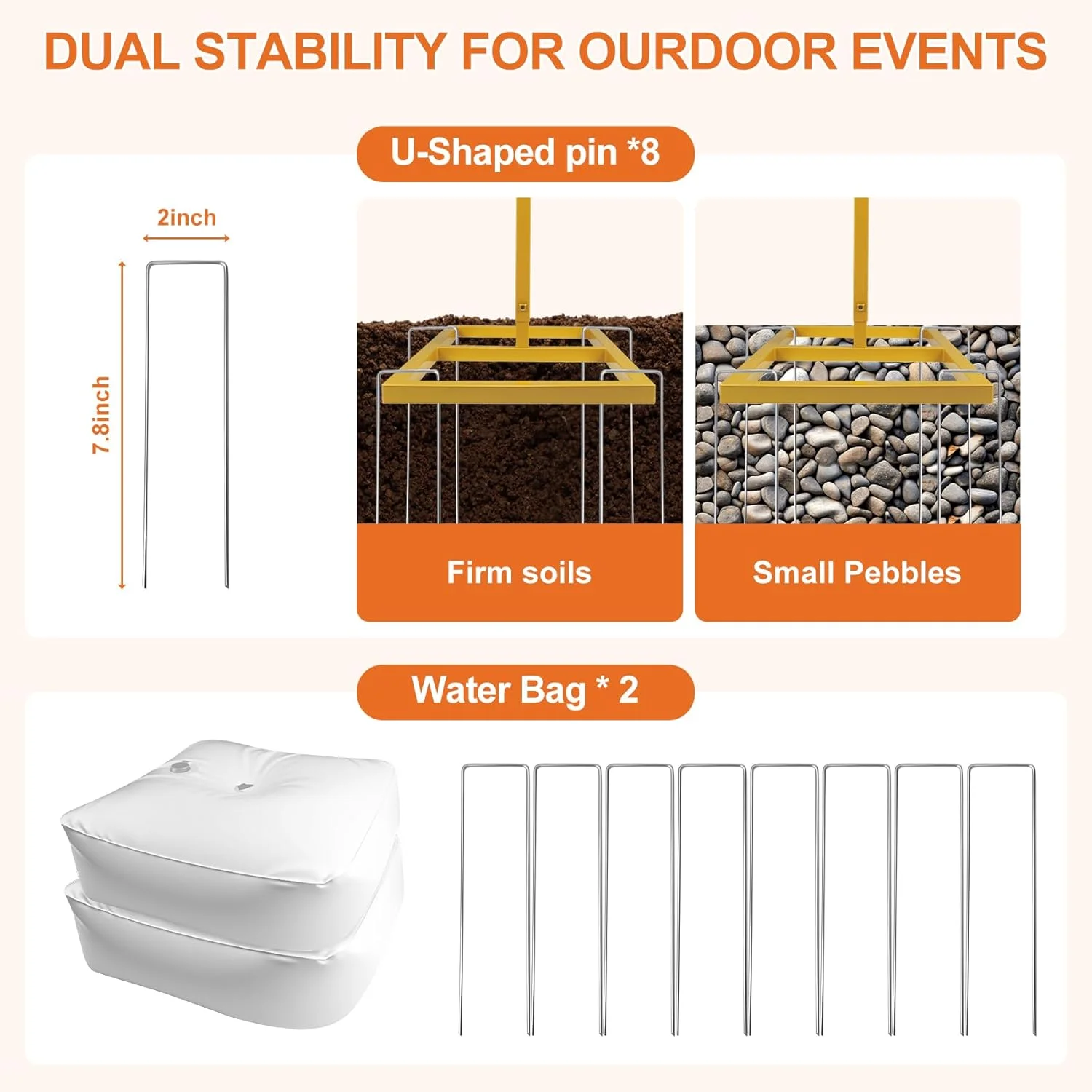 DUAL STABILITY FOR OURDOOR EVENTS

U-Shaped pin *8

2inch

7.8inch

Firm soils

Small Pebbles

Water Bag * 2